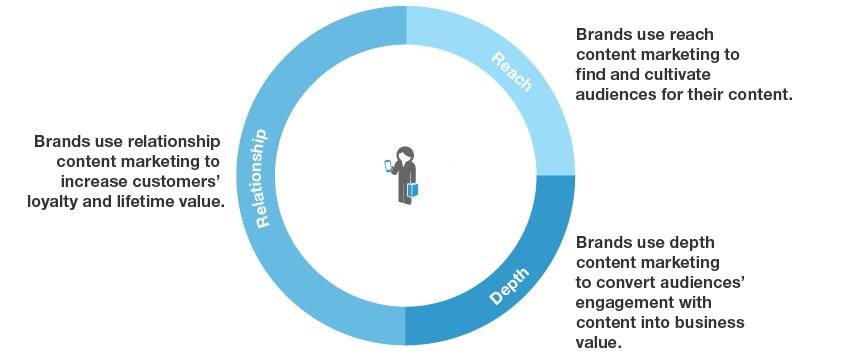 Brands use reach content marketing to find and cultivate audiences for their content.

Reach

Brands use relationship content marketing to increase customers' loyalty and lifetime value.

Relationship

Depth

Brands use depth content marketing to convert audiences' engagement with content into business value.